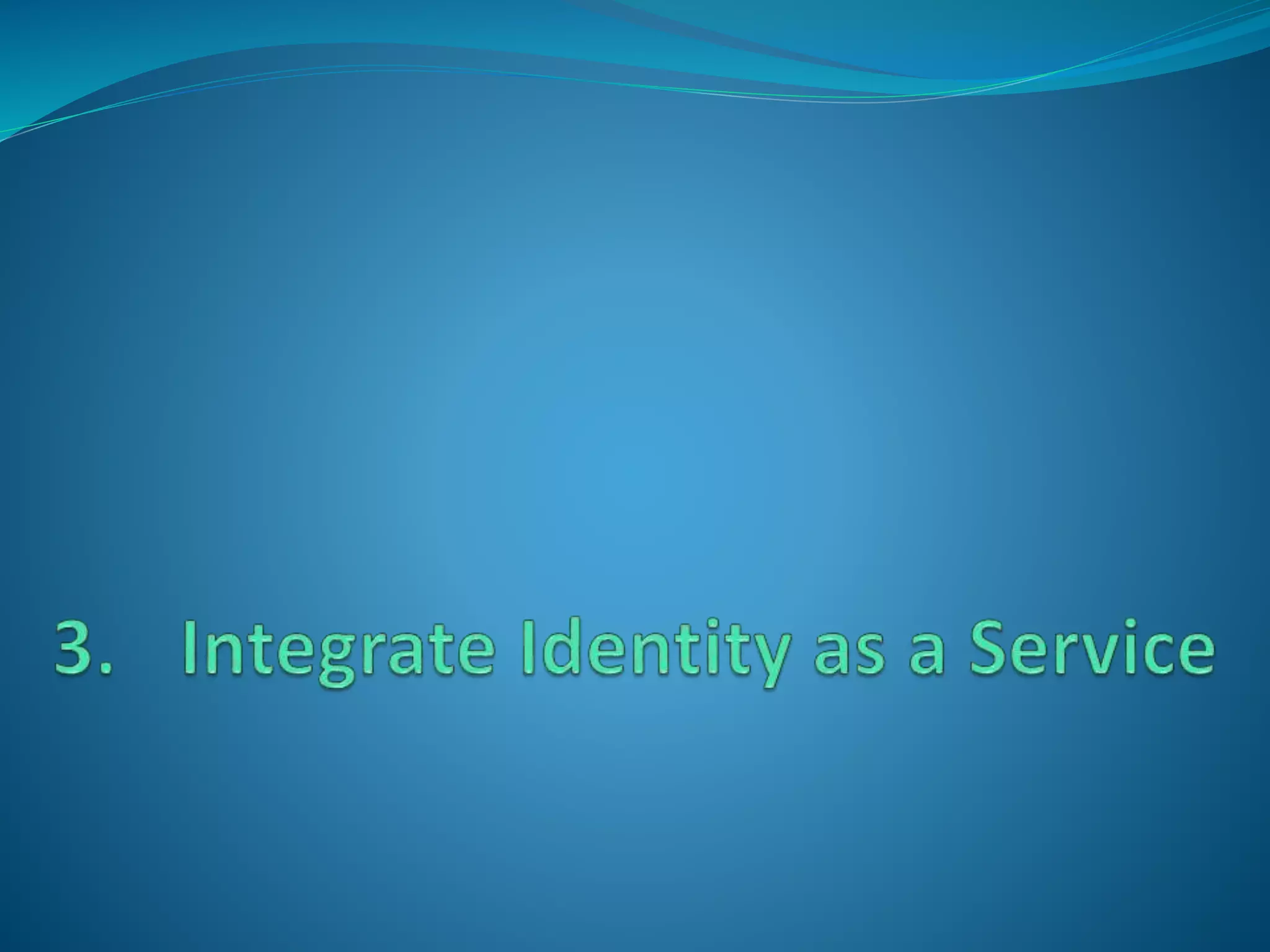 3. Integrate Identity as a Service